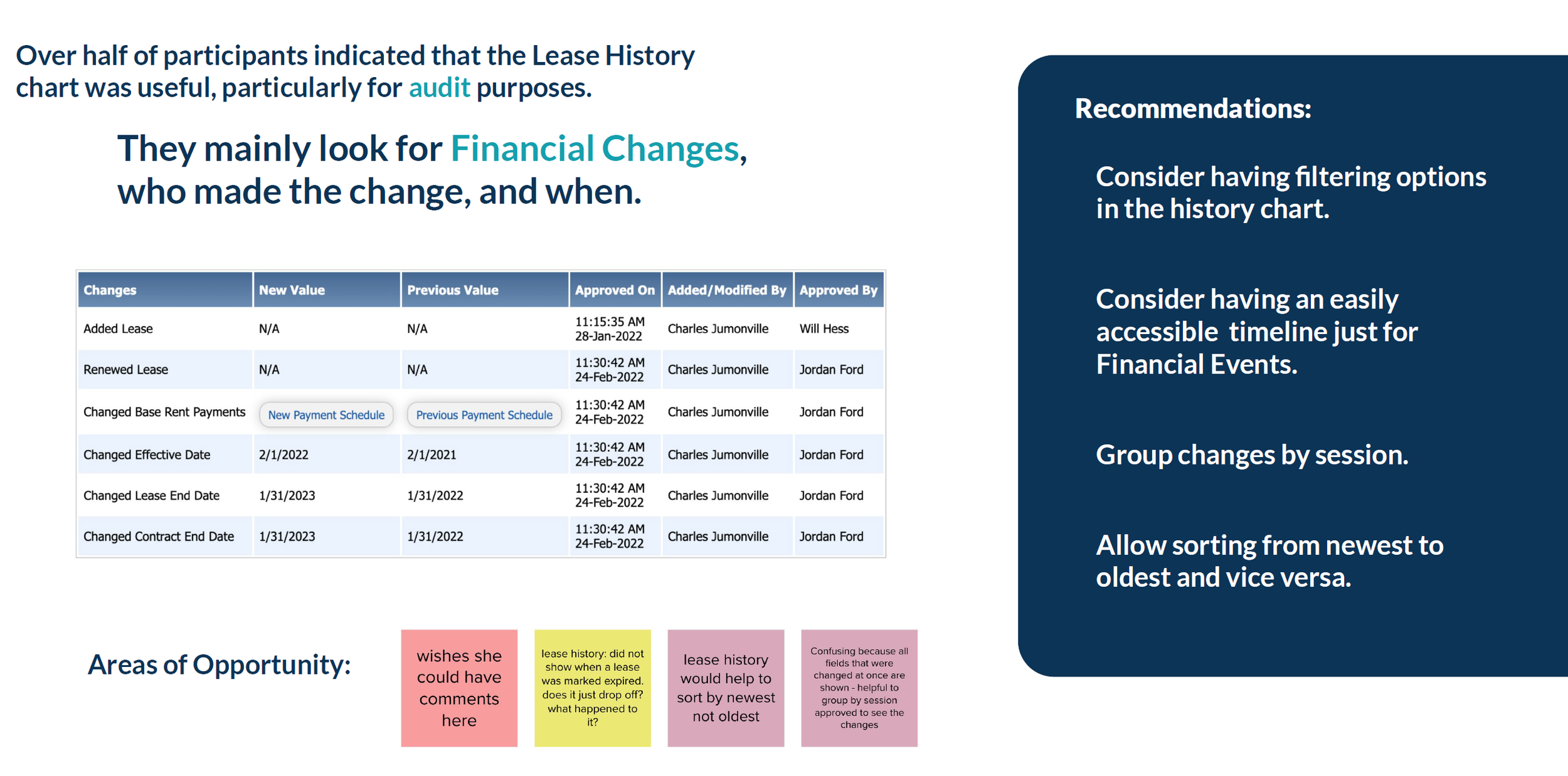 Over half of participants indicated that the Lease History chart was useful, particularly for audit purposes.

They mainly look for Financial Changes, who made the change, and when.

| Changes | New Value | Previous Value | Approved On | Added/Modified By | Approved By |
|---|---|---|---|---|---|
| Added Lease | N/A | N/A | 11:15:35 AM 28-Jan-2022 | Charles Jumonville | Will Hess |
| Renewed Lease | N/A | N/A | 11:30:42 AM 24-Feb-2022 | Charles Jumonville | Jordan Ford |
| Changed Base Rent Payments | New Payment Schedule | Previous Payment Schedule | 11:30:42 AM 24-Feb-2022 | Charles Jumonville | Jordan Ford |
| Changed Effective Date | 2/1/2022 | 2/1/2021 | 11:30:42 AM 24-Feb-2022 | Charles Jumonville | Jordan Ford |
| Changed Lease End Date | 1/31/2023 | 1/31/2022 | 11:30:42 AM 24-Feb-2022 | Charles Jumonville | Jordan Ford |
| Changed Contract End Date | 1/31/2023 | 1/31/2022 | 11:30:42 AM 24-Feb-2022 | Charles Jumonville | Jordan Ford |

Areas of Opportunity:

wishes she could have comments here

lease history: did not show when a lease was marked expired. does it just drop off? what happened to it?

lease history would help to sort by newest not oldest

Confusing because all fields that were changed at once are shown - helpful to group by session approved to see the changes

Recommendations:

Consider having filtering options in the history chart.

Consider having an easily accessible timeline just for Financial Events.

Group changes by session.

Allow sorting from newest to oldest and vice versa.